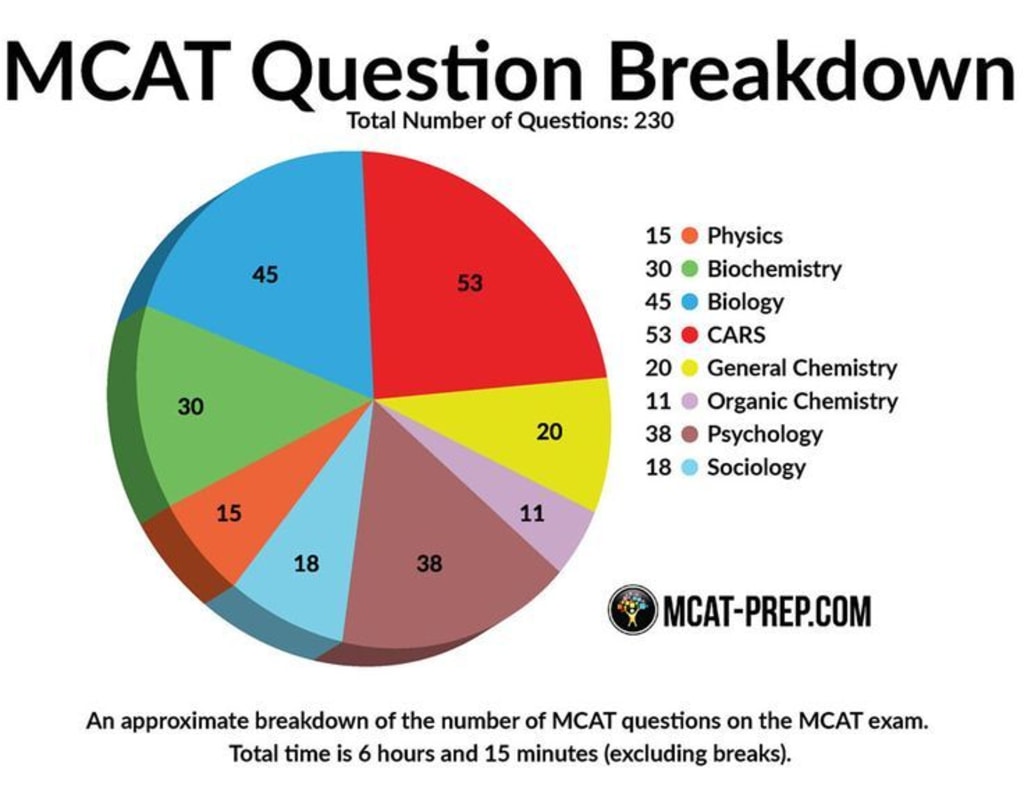 MCAT Question Breakdown
Total Number of Questions: 230

45
53
30
20
15
11
18
38

15 Physics
30 Biochemistry
45 Biology
53 CARS
20 General Chemistry
11 Organic Chemistry
38 Psychology
18 Sociology

MCAT-PREP.COM

An approximate breakdown of the number of MCAT questions on the MCAT exam.
Total time is 6 hours and 15 minutes (excluding breaks).